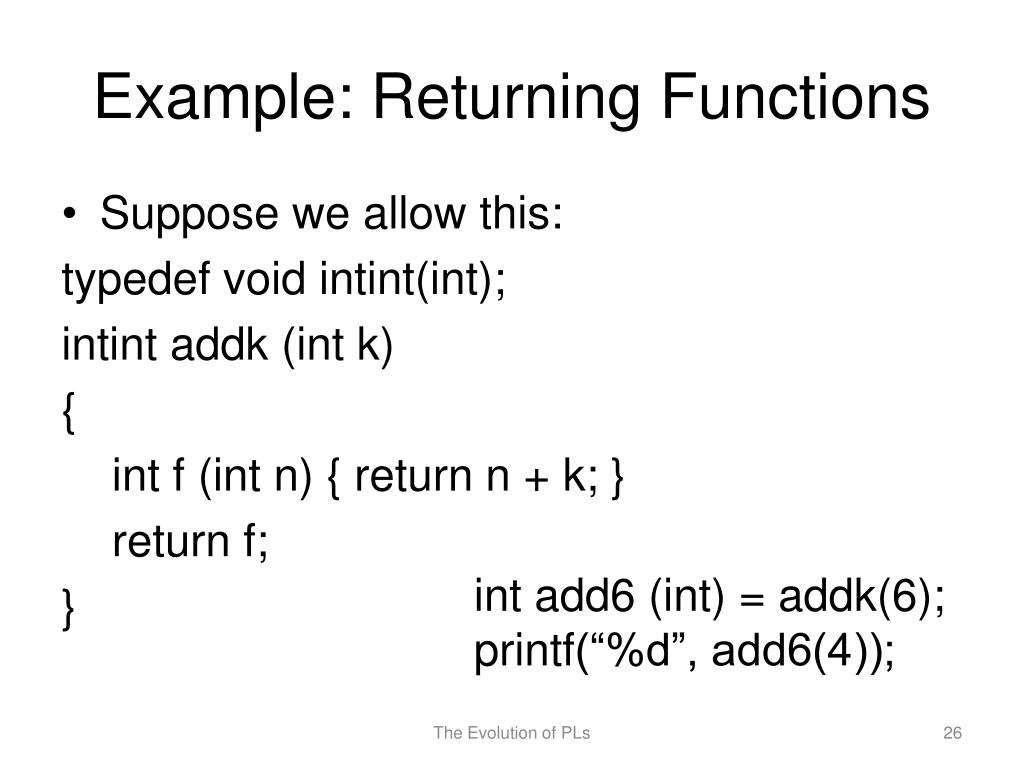 Example: Returning Functions

• Suppose we allow this:

typedef void intint(int);
intint addk (int k)
{
int f (int n) { return n + k; }
return f;
}

int add6 (int) = addk(6);
printf(“%d”, add6(4));

The Evolution of PLs

26